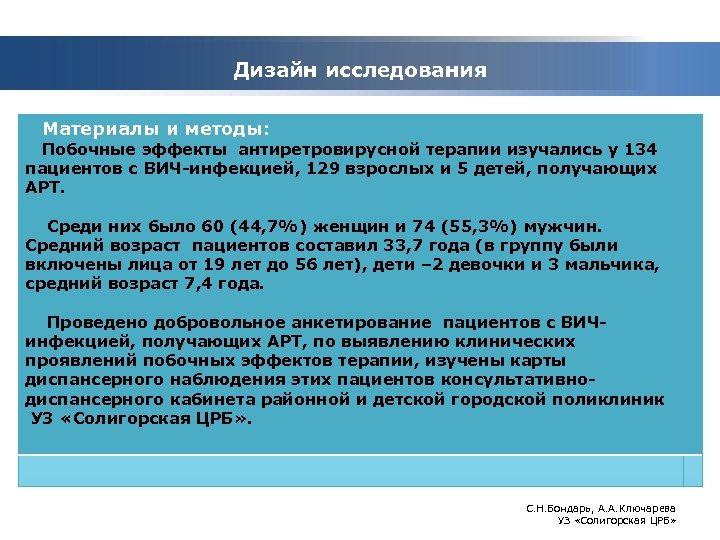 Дизайн исследования

Материалы и методы:
Побочные эффекты антиретровирусной терапии изучались у 134 пациентов с ВИЧ-инфекцией, 129 взрослых и 5 детей, получающих АРТ.

Среди них было 60 (44,7%) женщин и 74 (55,3%) мужчин. Средний возраст пациентов составил 33,7 года (в группу были включены лица от 19 лет до 56 лет), дети –2 девочки и 3 мальчика, средний возраст 7,4 года.

Проведено добровольное анкетирование пациентов с ВИЧ-инфекцией, получающих АРТ, по выявлению клинических проявлений побочных эффектов терапии, изучены карты диспансерного наблюдения этих пациентов консультативно-диспансерного кабинета районной и детской городской поликлиник УЗ «Солигорская ЦРБ».

С.Н.Бондарь, А.А.Ключарева
УЗ «Солигорская ЦРБ»